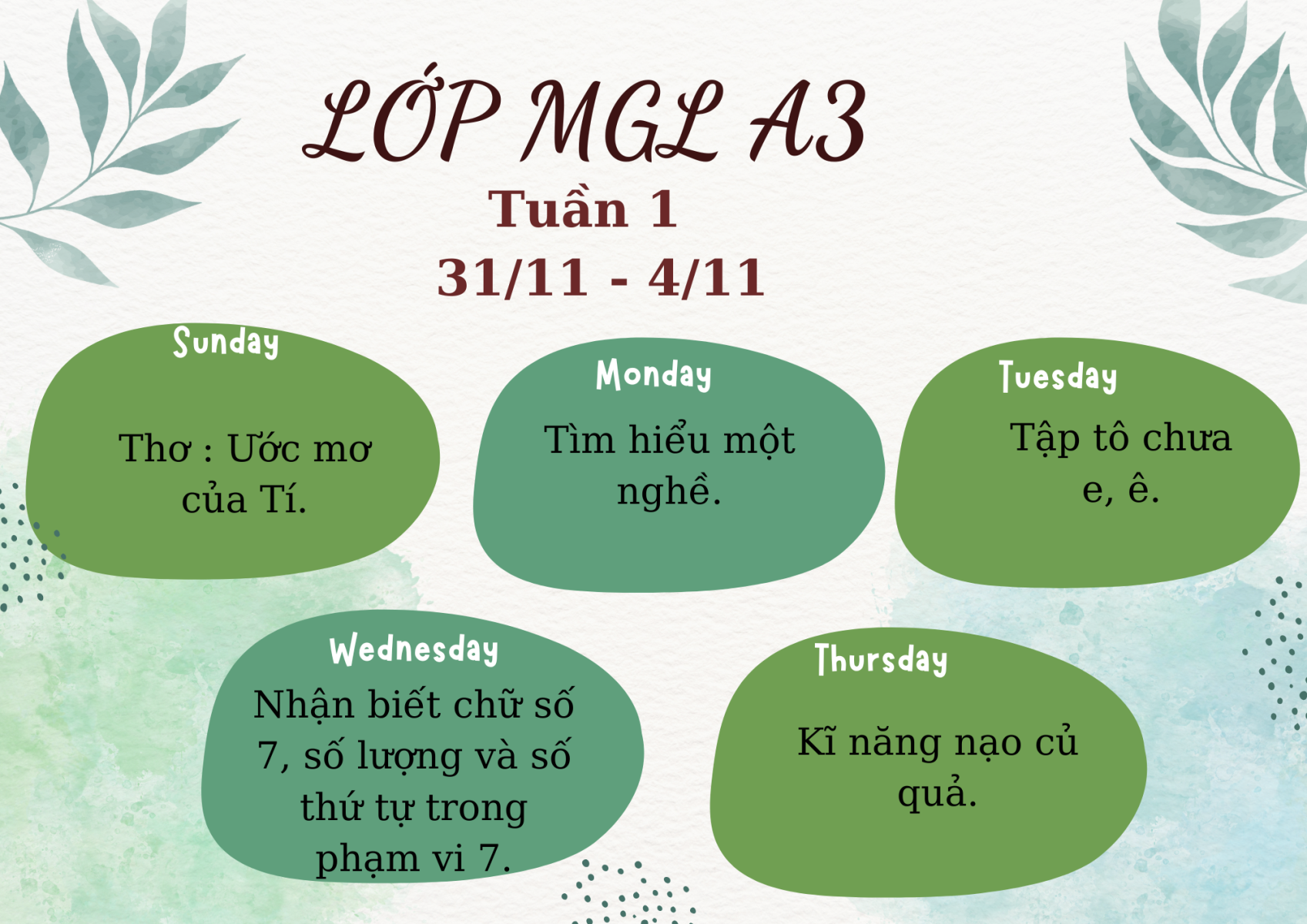 LỚP MGL A3
Tuần 1
31/11 - 4/11

Sunday
Thơ : Ước mơ của Tí.

Monday
Tìm hiểu một nghề.

Tuesday
Tập tô chưa e, ê.

Wednesday
Nhận biết chữ số 7, số lượng và số thứ tự trong phạm vi 7.

Thursday
Kĩ năng nạo củ quả.